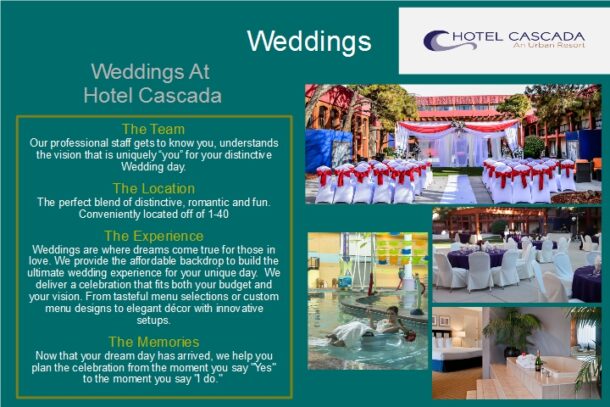 Weddings

HOTEL CASCADA
An Urban Resort

Weddings At
Hotel Cascada

The Team
Our professional staff gets to know you, understands the vision that is uniquely "you" for your distinctive Wedding day.

The Location
The perfect blend of distinctive, romantic and fun. Conveniently located off of 1-40

The Experience
Weddings are where dreams come true for those in love. We provide the affordable backdrop to build the ultimate wedding experience for your unique day. We deliver a celebration that fits both your budget and your vision. From tasteful menu selections or custom menu designs to elegant décor with innovative setups.

The Memories
Now that your dream day has arrived, we help you plan the celebration from the moment you say "Yes" to the moment you say "I do."